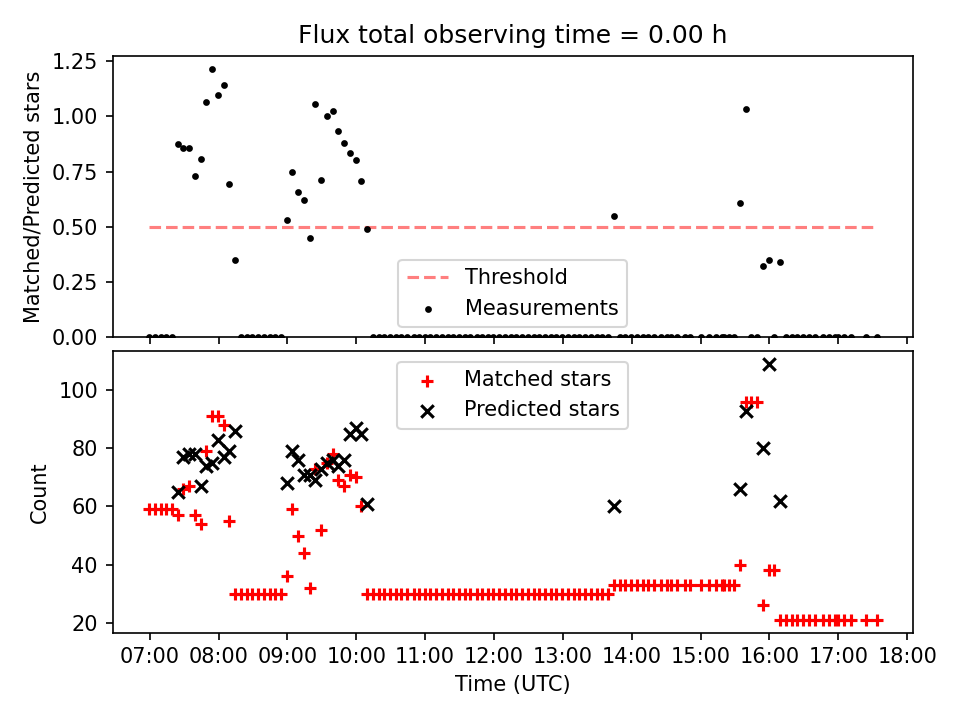 Flux total observing time = 0.00 h

Matched/Predicted stars

1.25
1.00
0.75
0.50
0.25
0.00

Threshold
Measurements

Matched stars
Predicted stars

Count

100
80
60
40
20

07:00 08:00 09:00 10:00 11:00 12:00 13:00 14:00 15:00 16:00 17:00 18:00

Time (UTC)